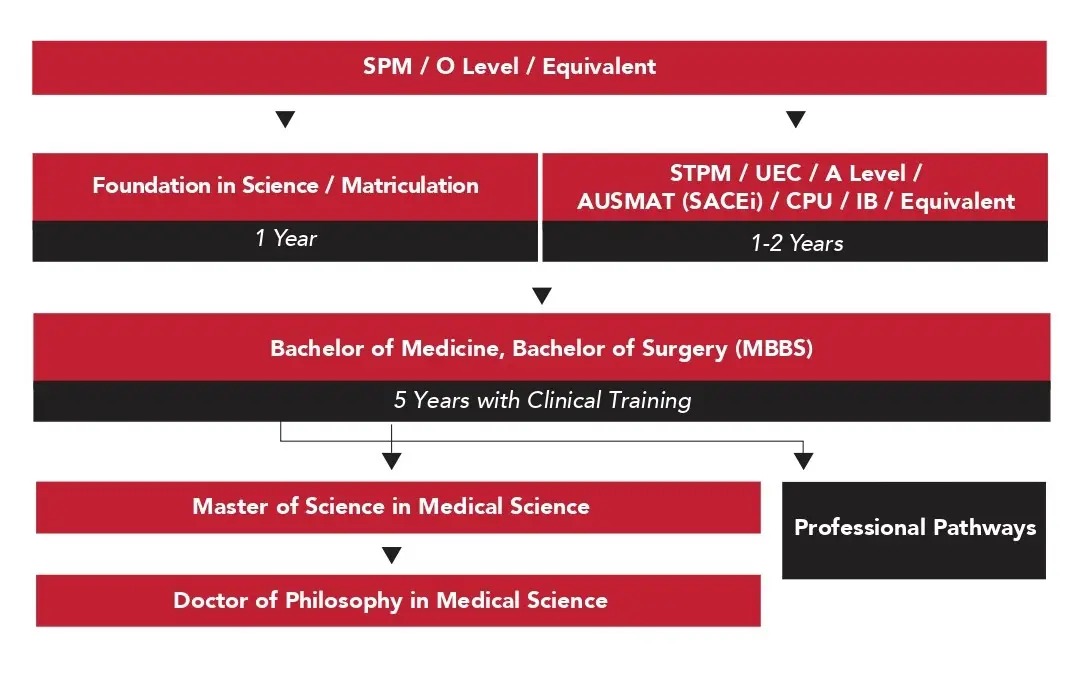 SPM / O Level / Equivalent

Foundation in Science / Matriculation

1 Year

STPM / UEC / A Level / AUSMAT (SACEi) / CPU / IB / Equivalent

1-2 Years

Bachelor of Medicine, Bachelor of Surgery (MBBS)

5 Years with Clinical Training

Master of Science in Medical Science

Doctor of Philosophy in Medical Science

Professional Pathways